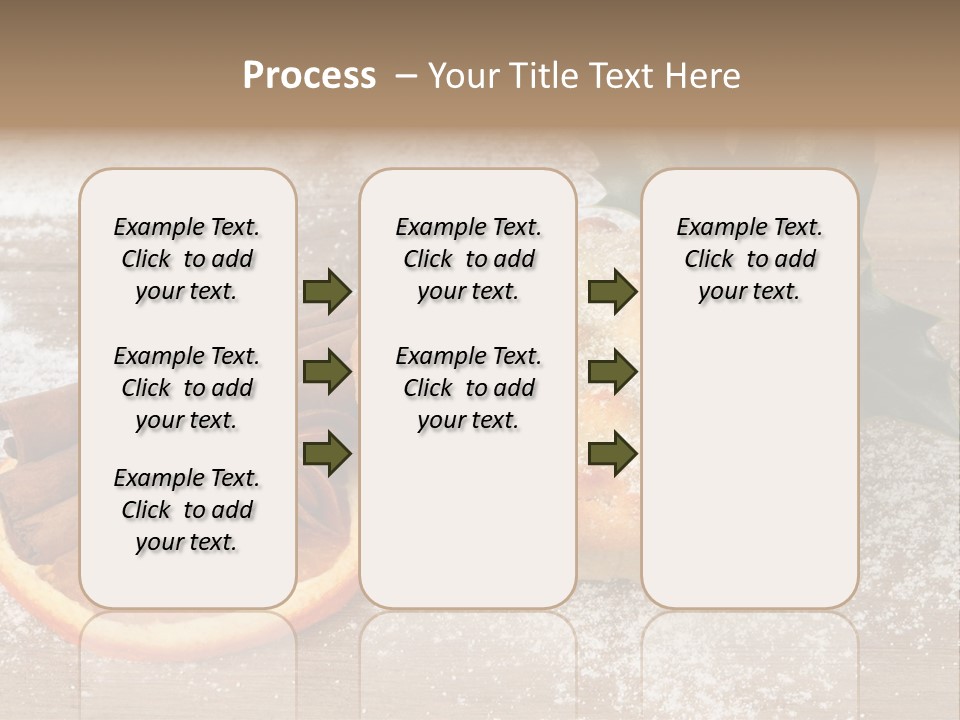 Process – Your Title Text Here

Example Text. Click to add your text.

Example Text. Click to add your text.

Example Text. Click to add your text.

Example Text. Click to add your text.

Example Text. Click to add your text.

Example Text. Click to add your text.